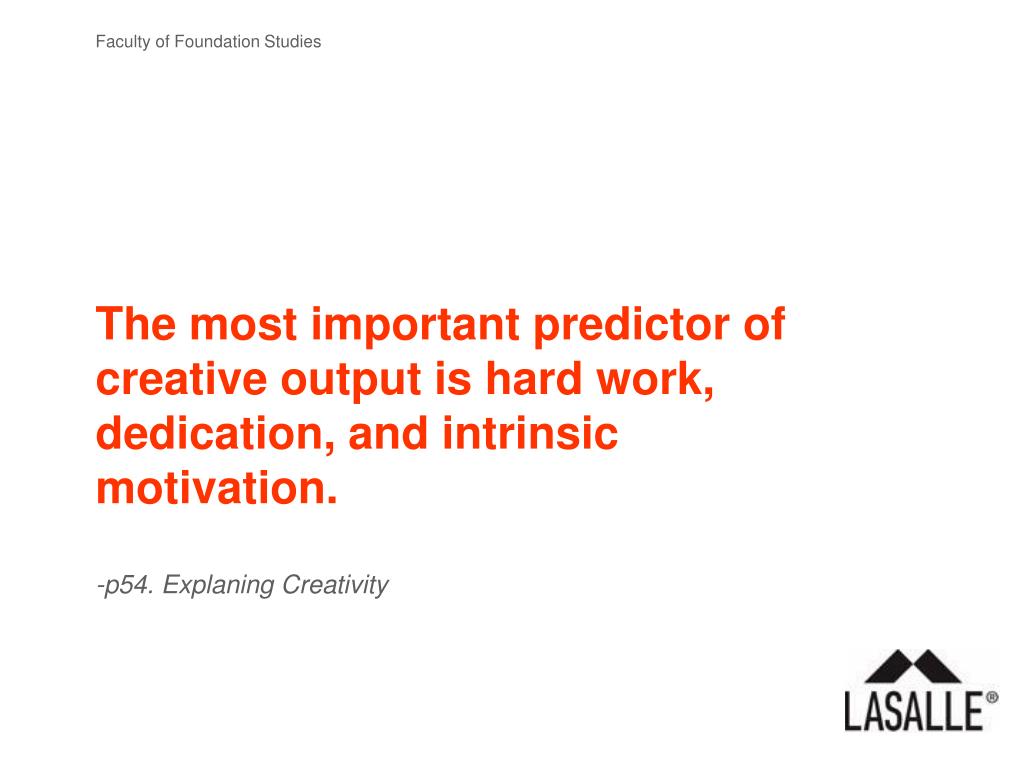 Faculty of Foundation Studies

The most important predictor of creative output is hard work, dedication, and intrinsic motivation.

-p54. Explaning Creativity

LASALLE®